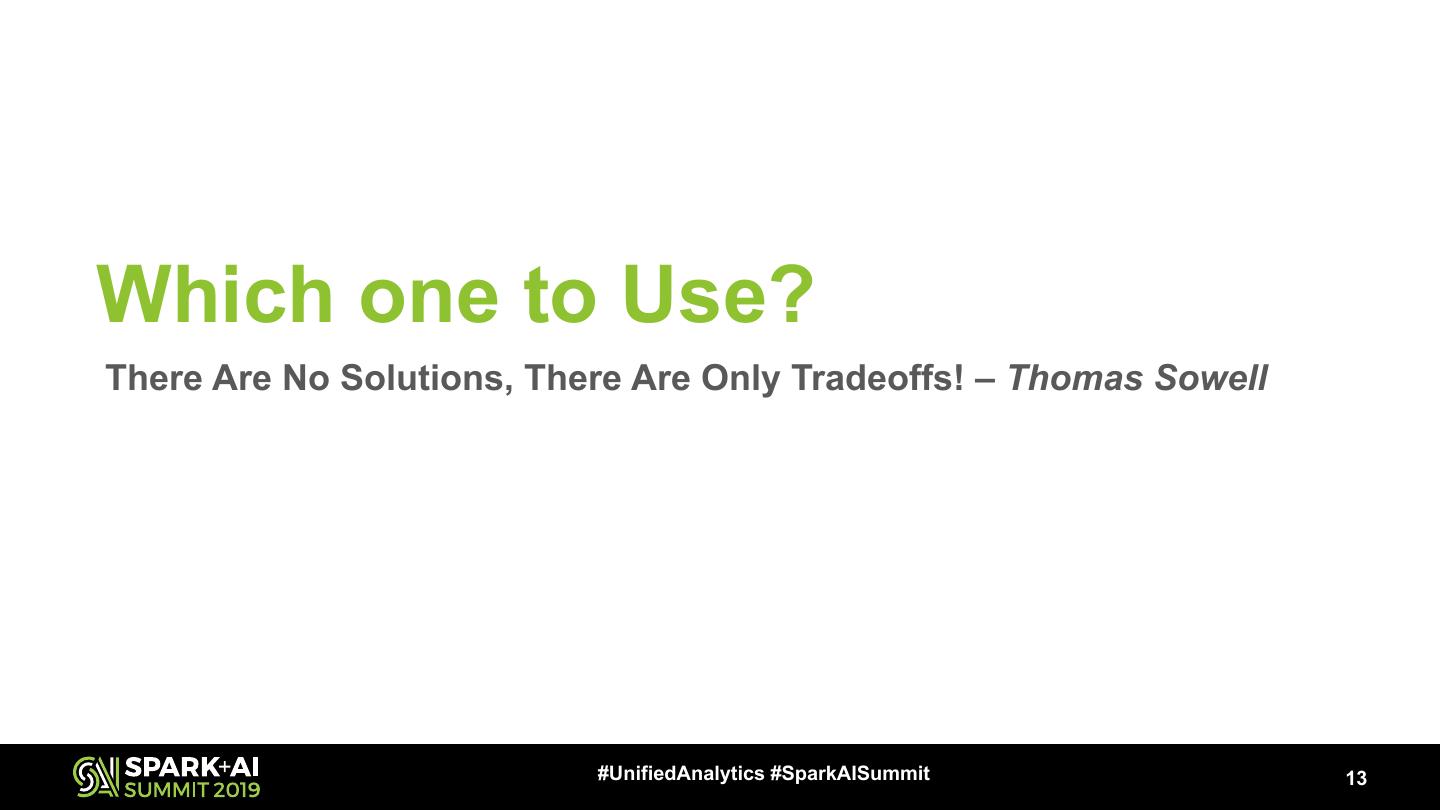 Which one to Use?

There Are No Solutions, There Are Only Tradeoffs! – Thomas Sowell

SPARK+AI SUMMIT 2019

#UnifiedAnalytics #SparkAISummit

13